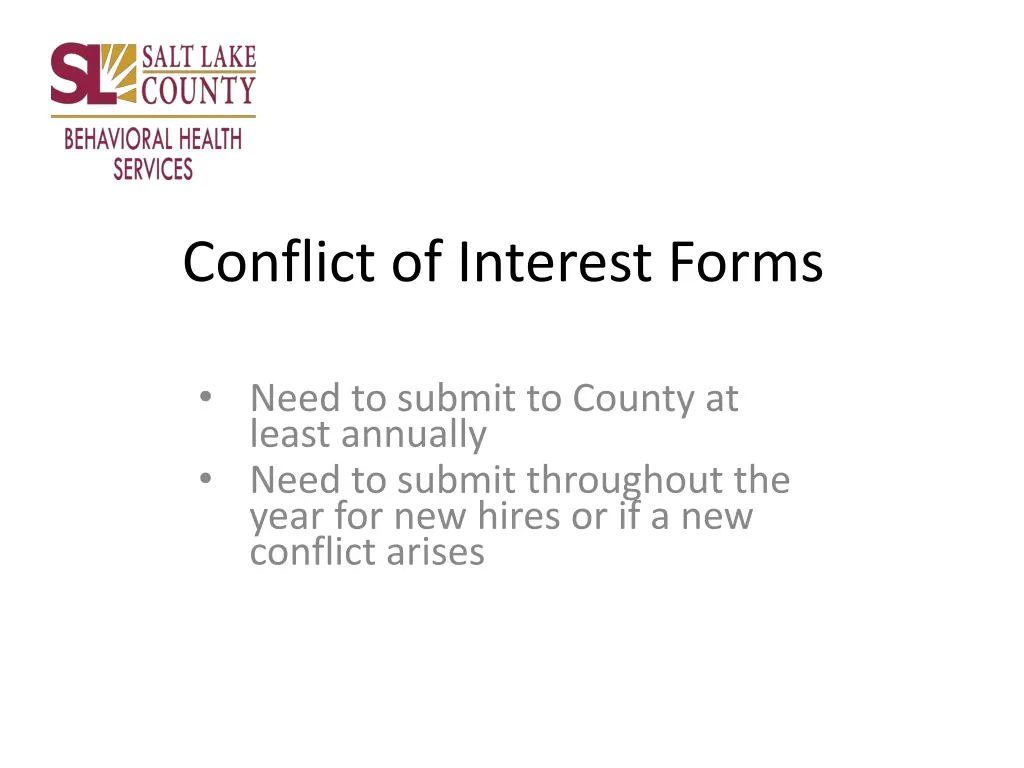 SL SALT LAKE COUNTY
BEHAVIORAL HEALTH SERVICES

Conflict of Interest Forms

• Need to submit to County at least annually
• Need to submit throughout the year for new hires or if a new conflict arises